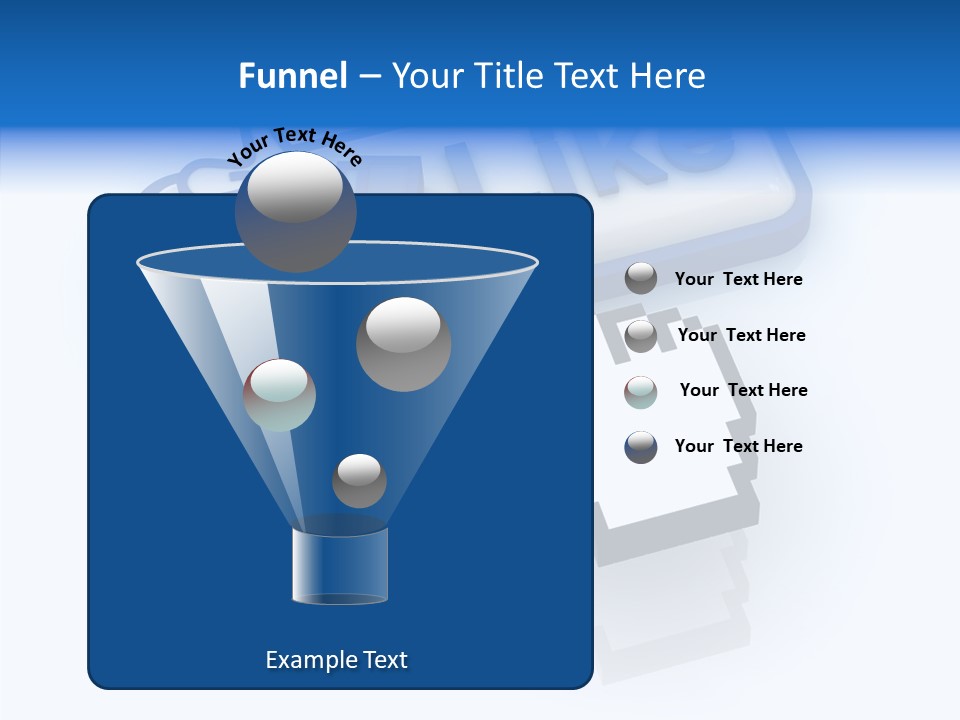 Funnel – Your Title Text Here

Your Text Here

Your Text Here

Your Text Here

Your Text Here

Your Text Here

Example Text